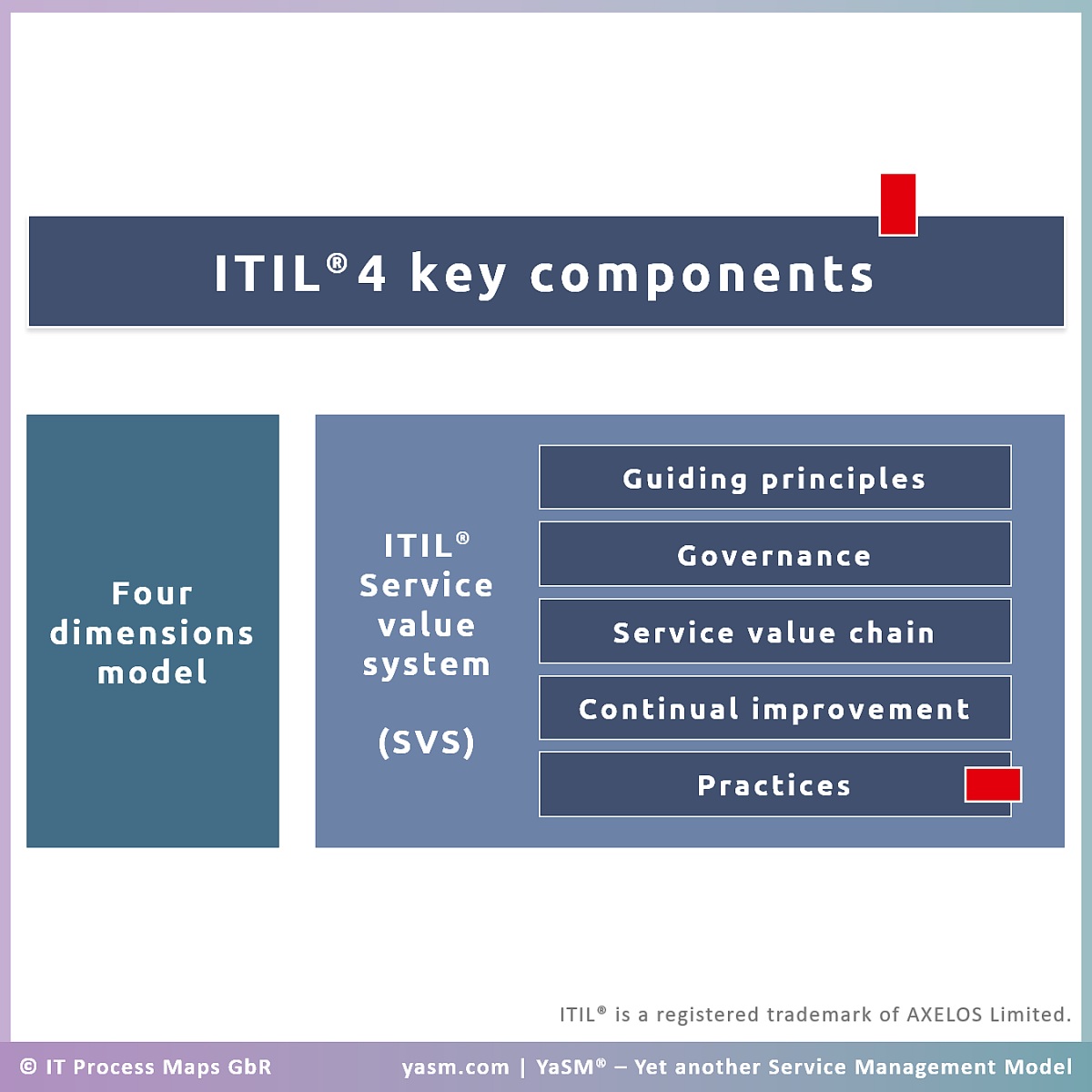 ITIL® 4 key components

Four dimensions model

ITIL® Service value system

(SVS)

Guiding principles

Governance

Service value chain

Continual improvement

Practices

ITIL® is a registered trademark of AXELOS Limited.

© IT Process Maps GbR

yasm.com | YaSM® – Yet another Service Management Model